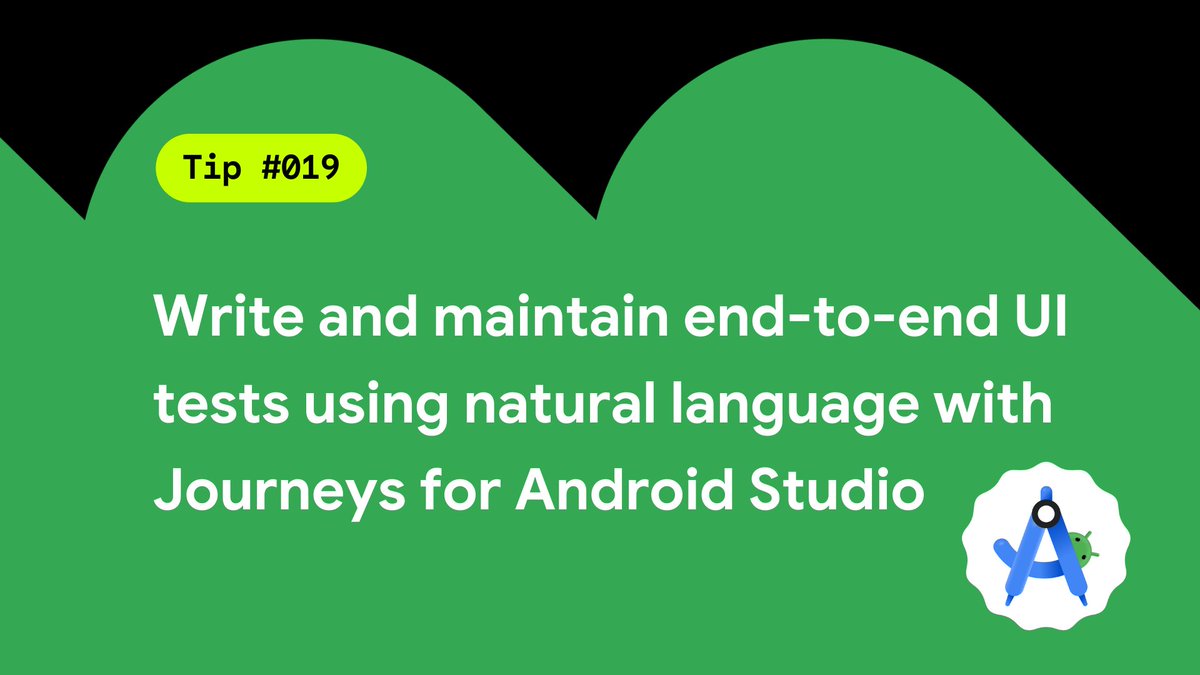 Tip #019

Write and maintain end-to-end UI tests using natural language with Journeys for Android Studio